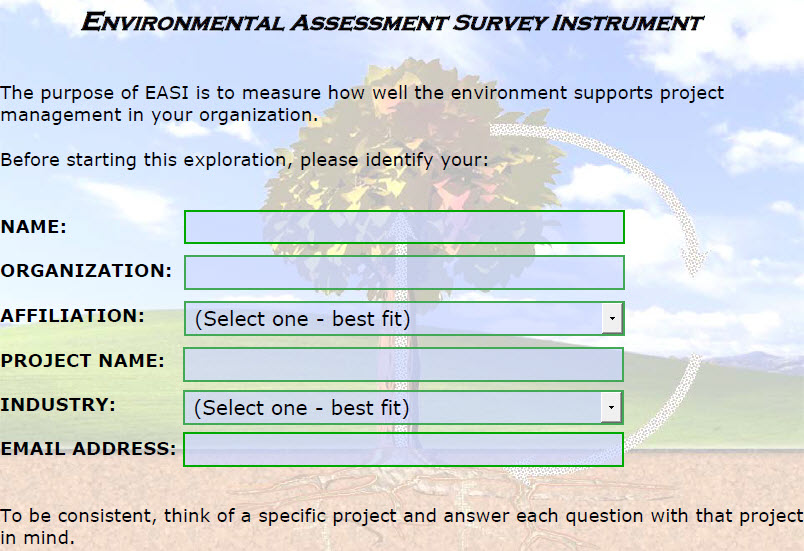 ENVIRONMENTAL ASSESSMENT SURVEY INSTRUMENT

The purpose of EASI is to measure how well the environment supports project management in your organization.

Before starting this exploration, please identify your:

NAME:

ORGANIZATION:

AFFILIATION: (Select one - best fit)

PROJECT NAME:

INDUSTRY: (Select one - best fit)

EMAIL ADDRESS:

To be consistent, think of a specific project and answer each question with that project in mind.